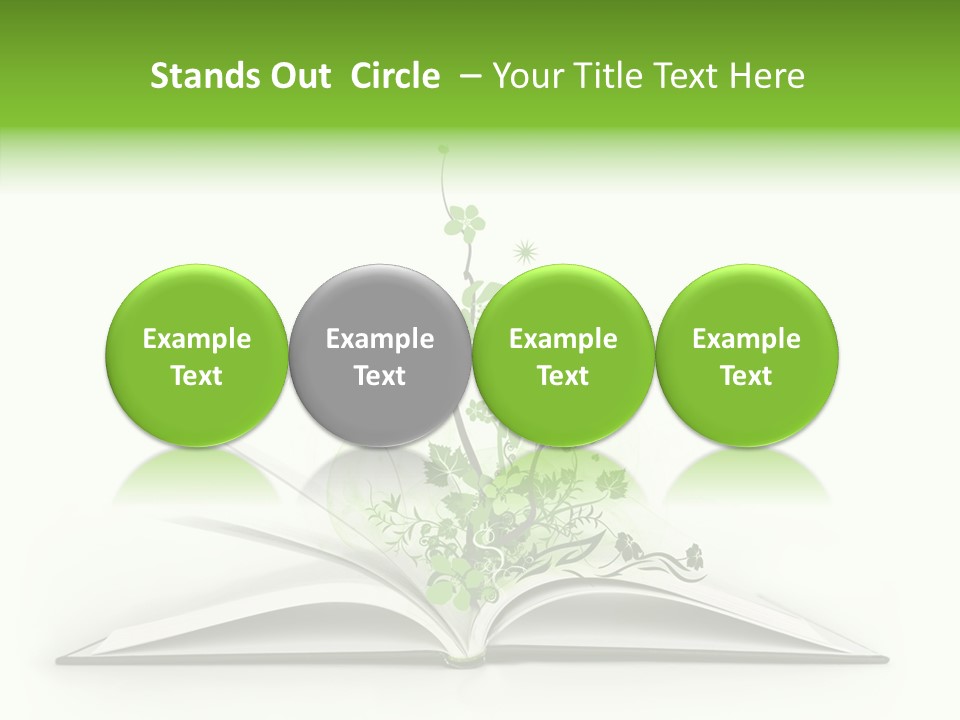 Stands Out Circle – Your Title Text Here

Example Text

Example Text

Example Text

Example Text